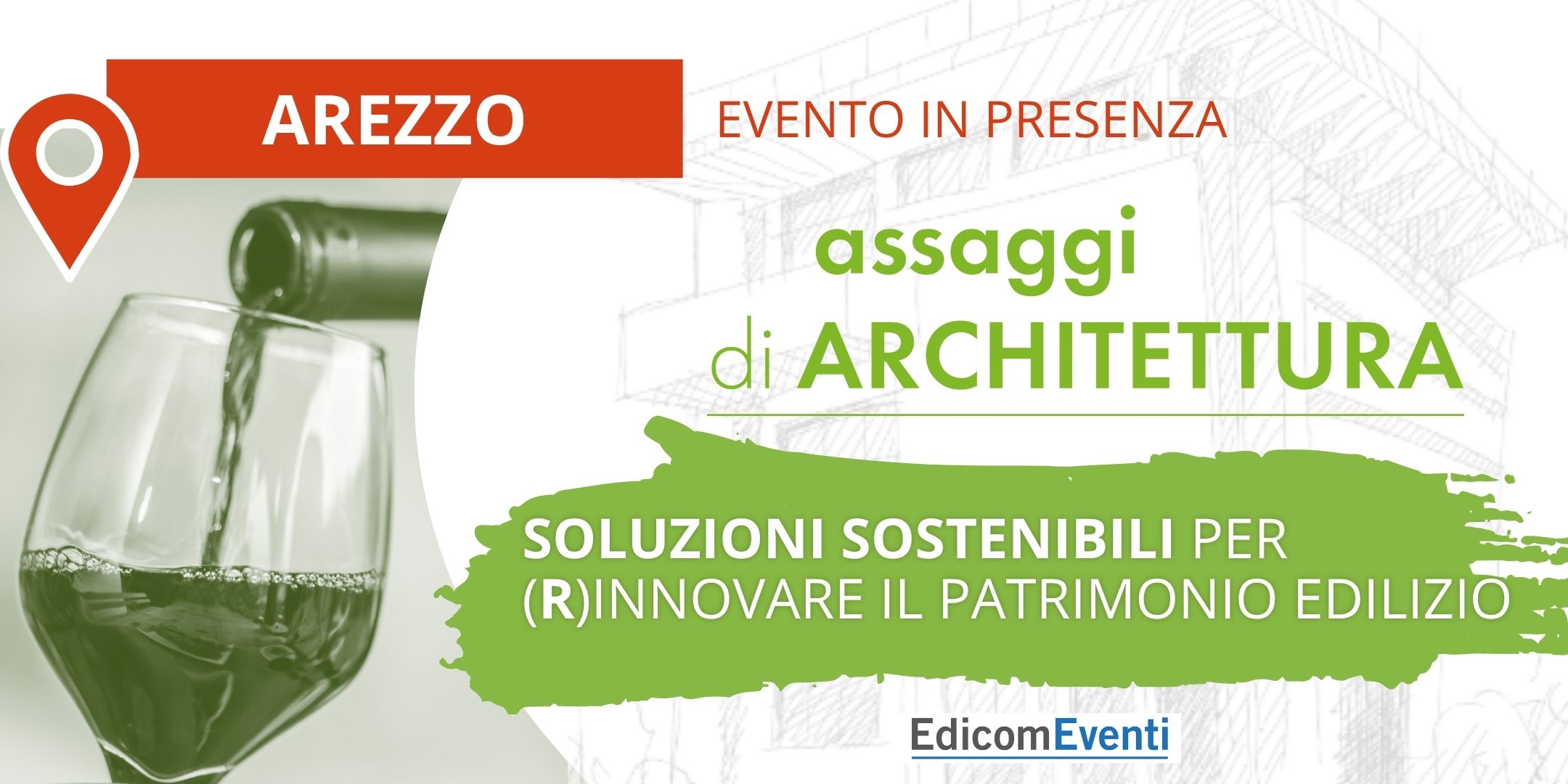 AREZZO

EVENTO IN PRESENZA

assaggi
di ARCHITETTURA

SOLUZIONI SOSTENIBILI PER (R)INNOVARE IL PATRIMONIO EDILIZIO

EdicomEventi